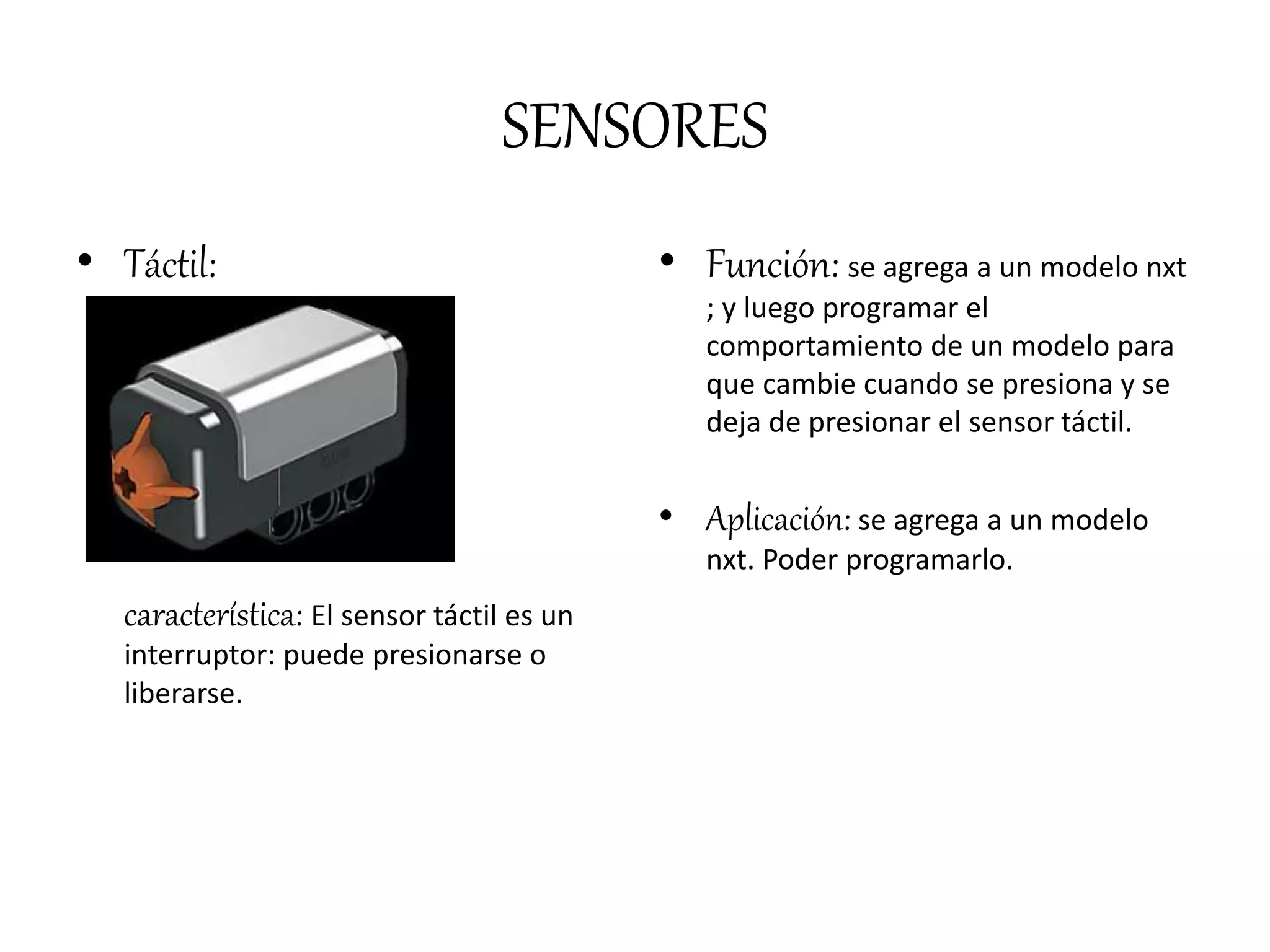 SENSORES

• Táctil:

característica: El sensor táctil es un interruptor: puede presionarse o liberarse.

• Función: se agrega a un modelo nxt ; y luego programar el comportamiento de un modelo para que cambie cuando se presiona y se deja de presionar el sensor táctil.

• Aplicación: se agrega a un modelo nxt. Poder programarlo.